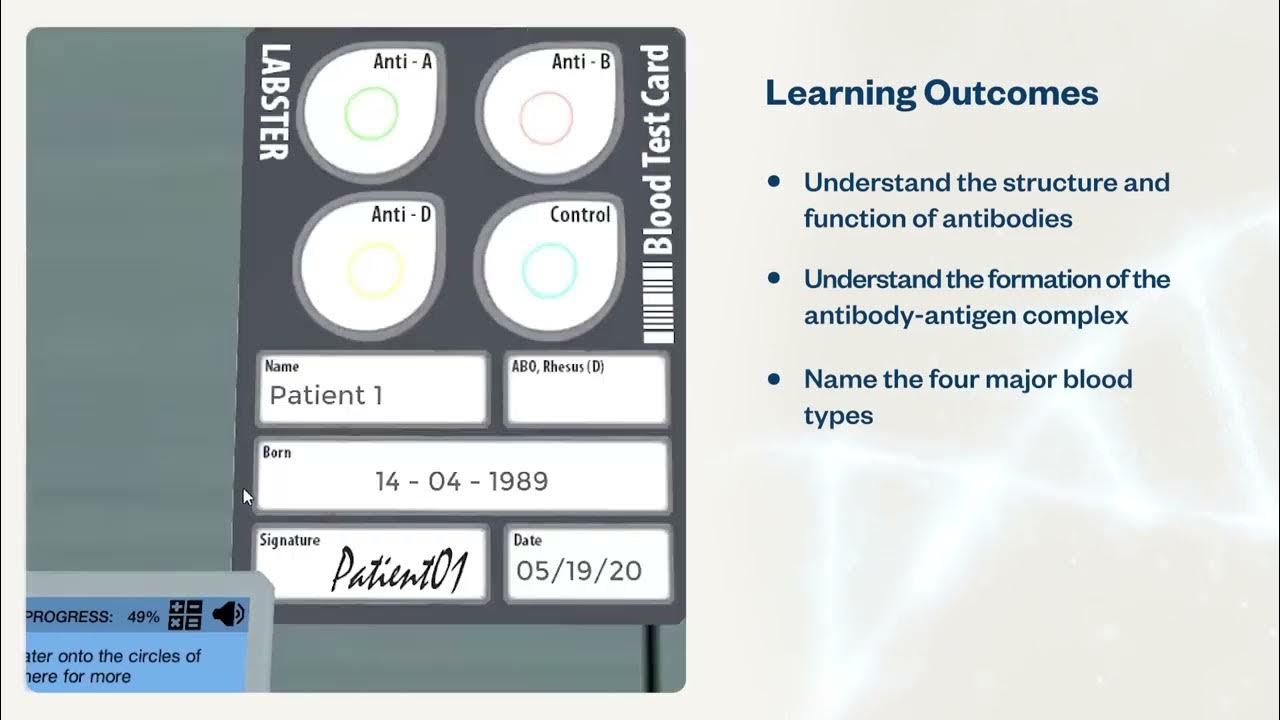 LABSTER

Anti - A

Anti - B

Anti - D

Control

Blood Test Card

Name
Patient 1

ABO, Rhesus (D)

Born
14 - 04 - 1989

Signature
Patient01

Date
05/19/20

PROGRESS: 49%

ater onto the circles of
here for more

Learning Outcomes

• Understand the structure and function of antibodies

• Understand the formation of the antibody-antigen complex

• Name the four major blood types